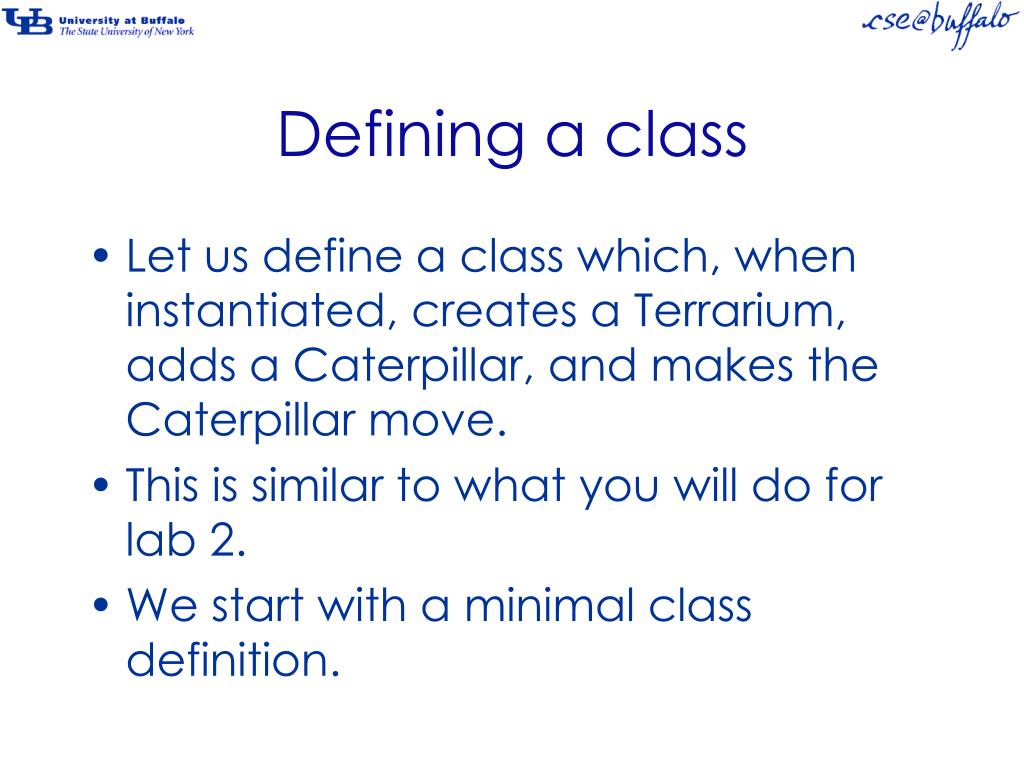 UB University at Buffalo
The State University of New York

cse@buffalo

Defining a class

• Let us define a class which, when instantiated, creates a Terrarium, adds a Caterpillar, and makes the Caterpillar move.
• This is similar to what you will do for lab 2.
• We start with a minimal class definition.